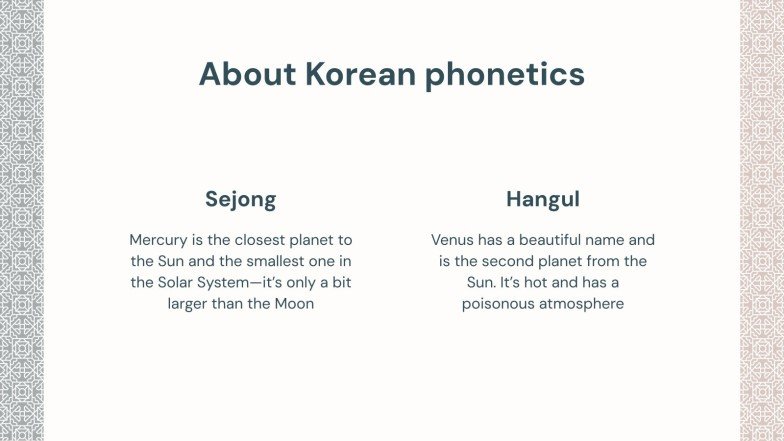 About Korean phonetics

Sejong

Mercury is the closest planet to the Sun and the smallest one in the Solar System—it's only a bit larger than the Moon

Hangul

Venus has a beautiful name and is the second planet from the Sun. It's hot and has a poisonous atmosphere